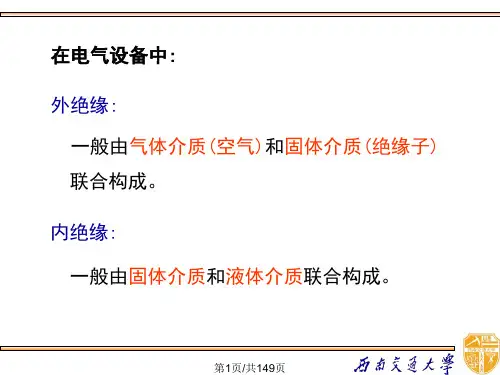 在电气设备中:

外绝缘:

一般由气体介质(空气)和固体介质(绝缘子)联合构成。

内绝缘:

一般由固体介质和液体介质联合构成。

第1页/共149页

西南交通大學